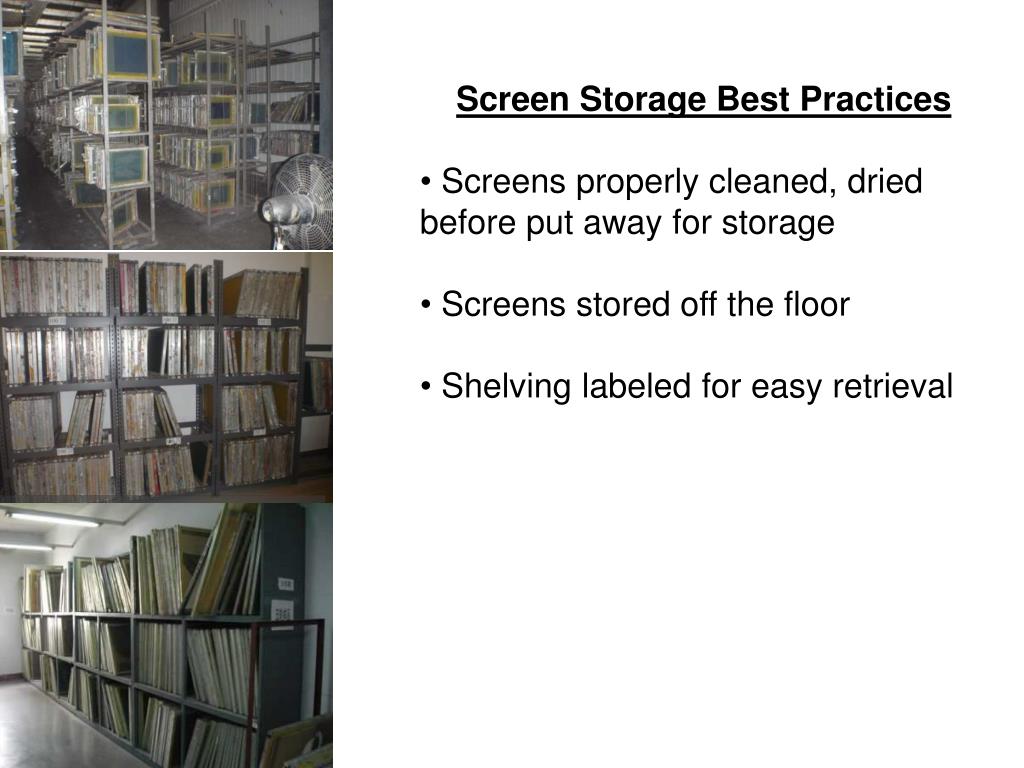 Screen Storage Best Practices

• Screens properly cleaned, dried before put away for storage

• Screens stored off the floor

• Shelving labeled for easy retrieval